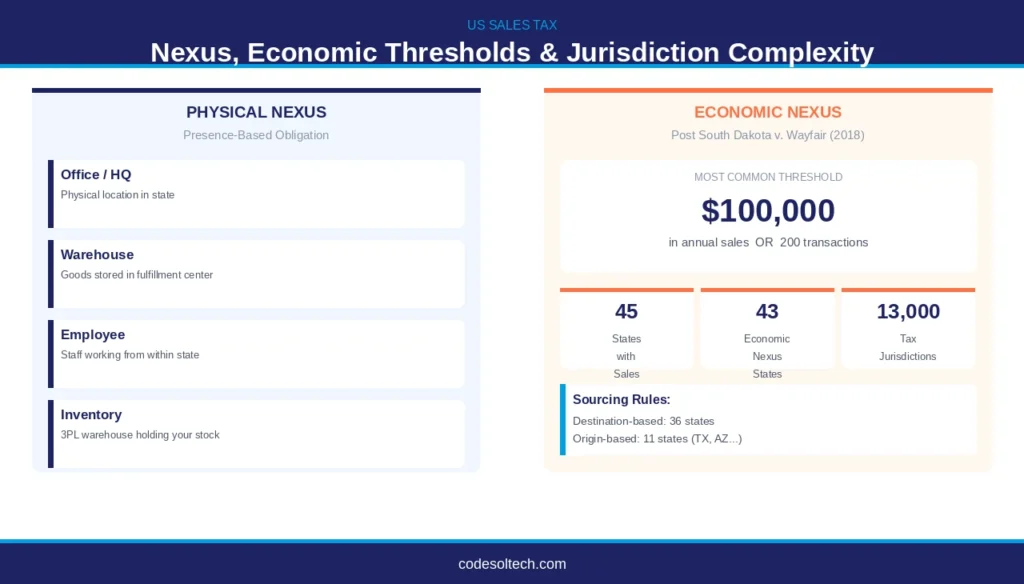 US SALES TAX

Nexus, Economic Thresholds & Jurisdiction Complexity

PHYSICAL NEXUS

Presence-Based Obligation

Office / HQ
Physical location in state

Warehouse
Goods stored in fulfillment center

Employee
Staff working from within state

Inventory
3PL warehouse holding your stock

ECONOMIC NEXUS

Post South Dakota v. Wayfair (2018)

MOST COMMON THRESHOLD

$100,000

in annual sales OR 200 transactions

45
States with Sales

43
Economic Nexus States

13,000
Tax Jurisdictions

Sourcing Rules:
Destination-based: 36 states
Origin-based: 11 states (TX, AZ...)

codesoltech.com